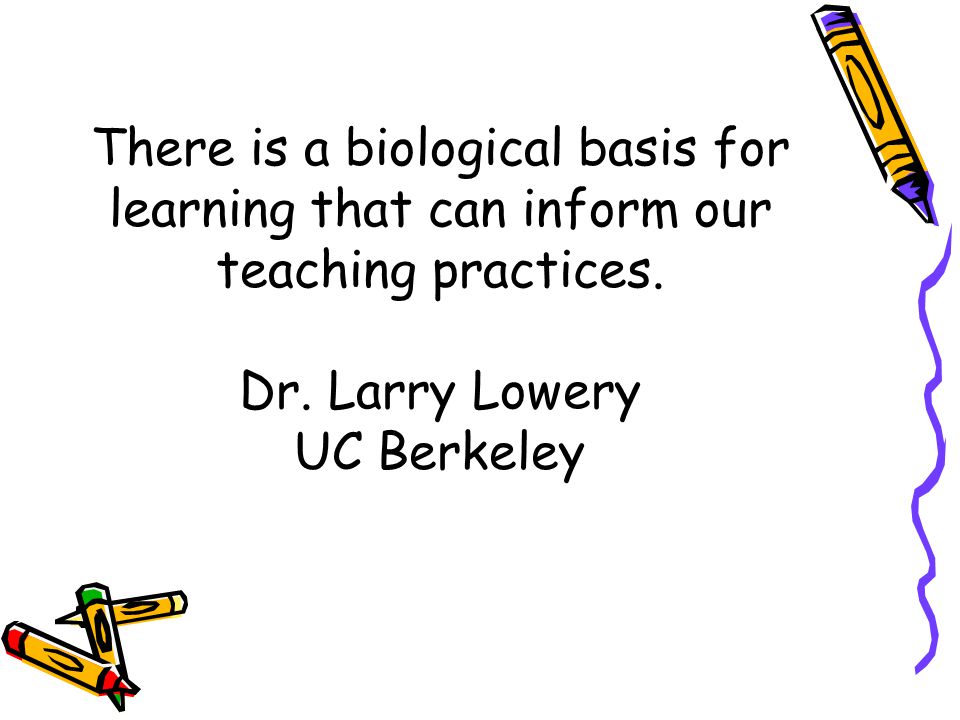 There is a biological basis for learning that can inform our teaching practices.

Dr. Larry Lowery
UC Berkeley